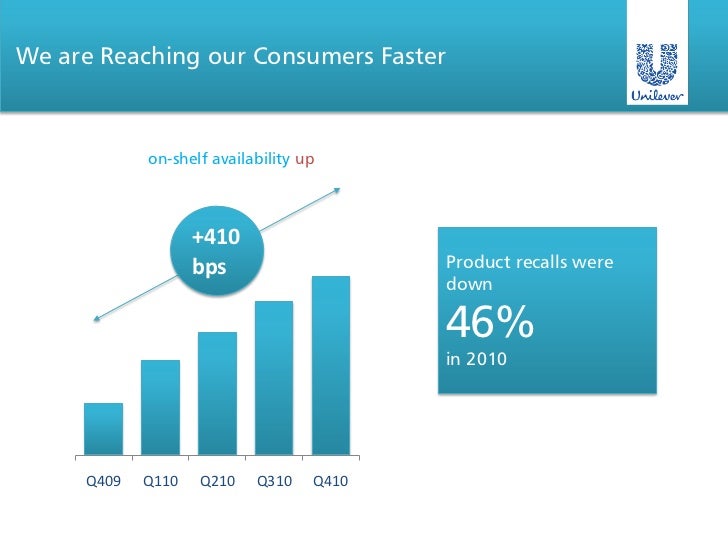 We are Reaching our Consumers Faster

Unilever

on-shelf availability up

+410 bps

Q409 Q110 Q210 Q310 Q410

Product recalls were down

46%

in 2010